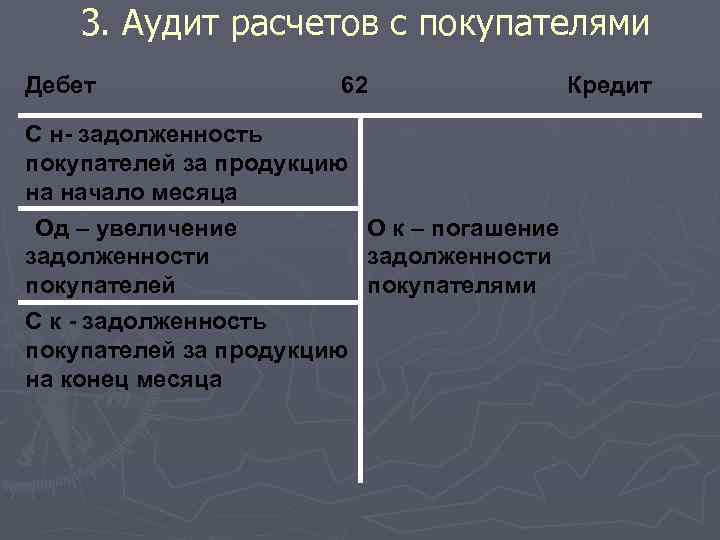 3. Аудит расчетов с покупателями

| Дебет | 62 Кредит |
|---|---|
| С н- задолженность покупателей за продукцию на начало месяца | |
| Од – увеличение задолженности покупателей | О к – погашение задолженности покупателями |
| С к - задолженность покупателей за продукцию на конец месяца | |